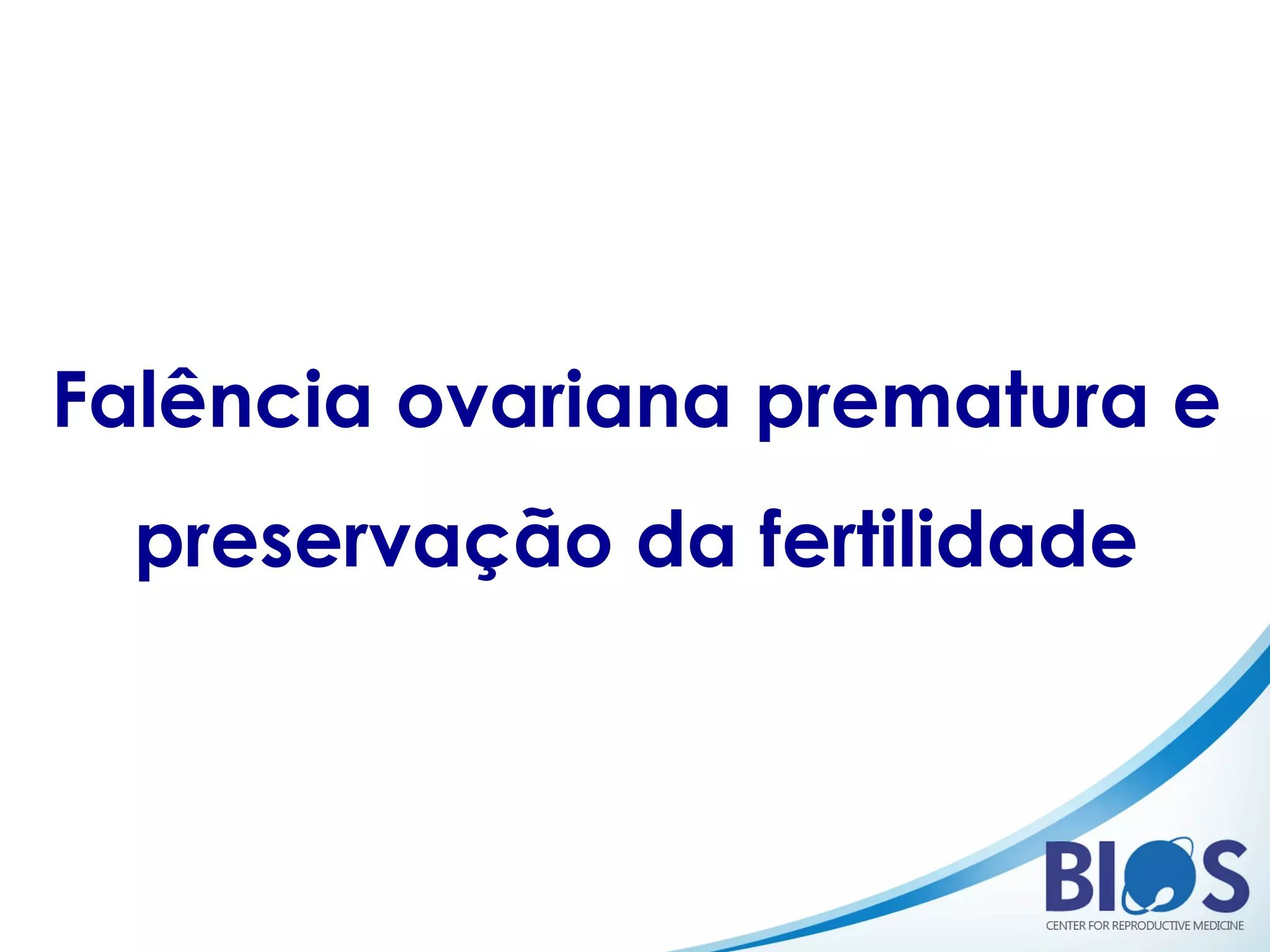 Falência ovariana prematura e preservação da fertilidade

BIOS
CENTER FOR REPRODUCTIVE MEDICINE